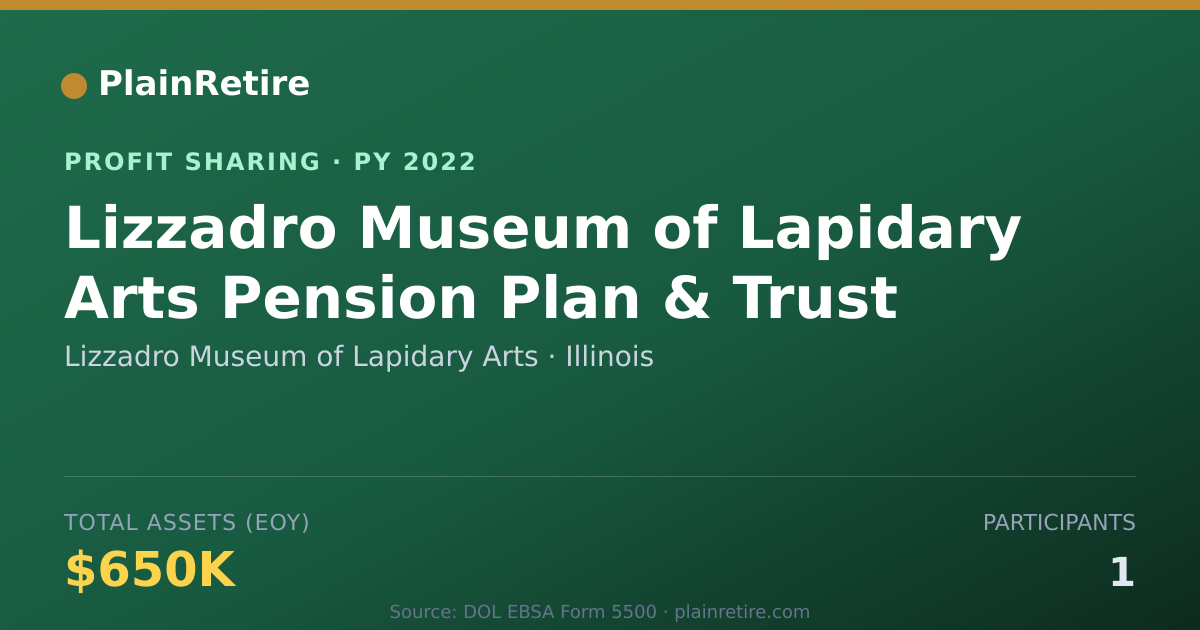 PlainRetire

PROFIT SHARING · PY 2022

Lizzadro Museum of Lapidary Arts Pension Plan & Trust

Lizzadro Museum of Lapidary Arts · Illinois

TOTAL ASSETS (EOY)
$650K

PARTICIPANTS
1

Source: DOL EBSA Form 5500 · plainretire.com